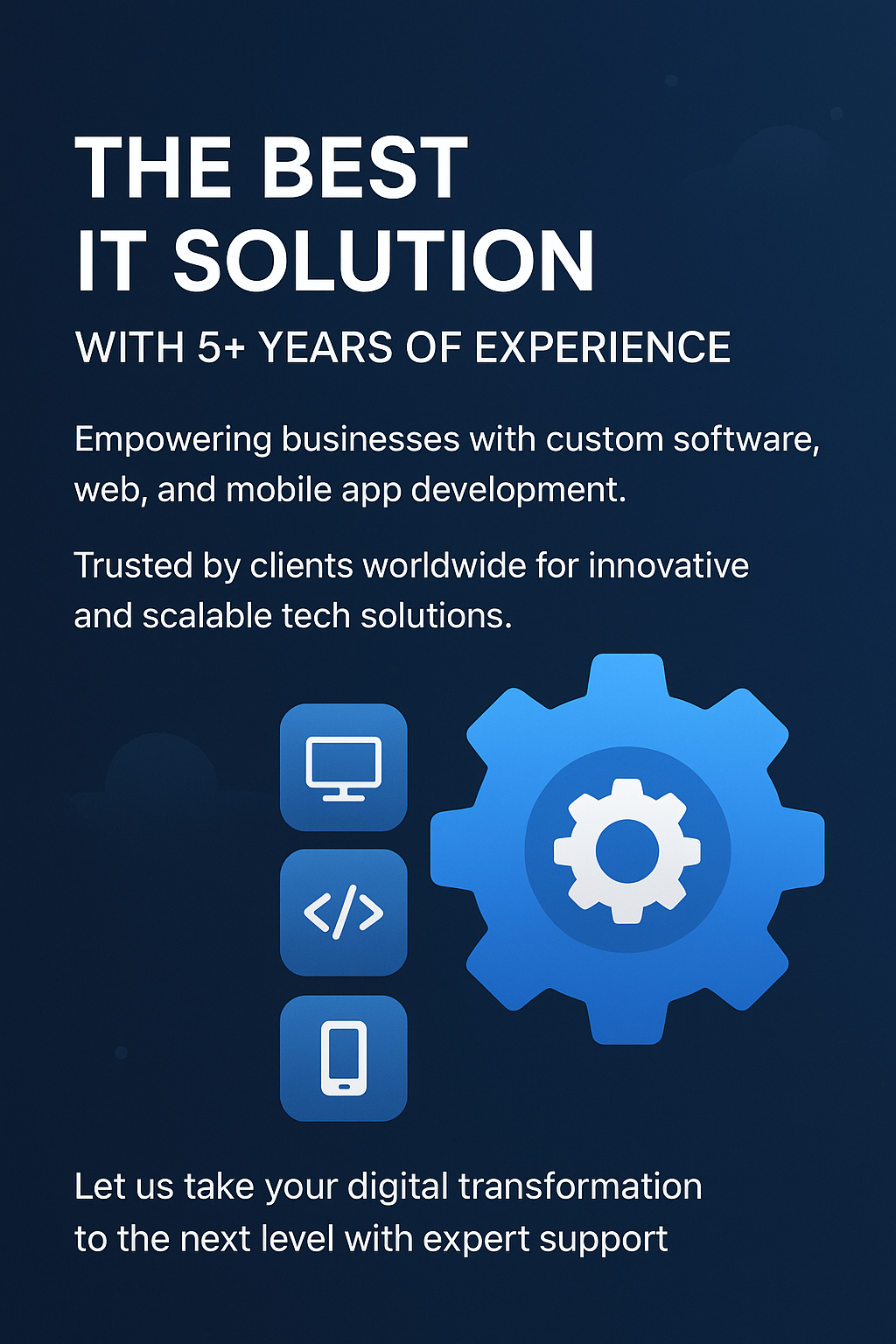 THE BEST
IT SOLUTION

WITH 5+ YEARS OF EXPERIENCE

Empowering businesses with custom software, web, and mobile app development.

Trusted by clients worldwide for innovative and scalable tech solutions.

</>

Let us take your digital transformation to the next level with expert support